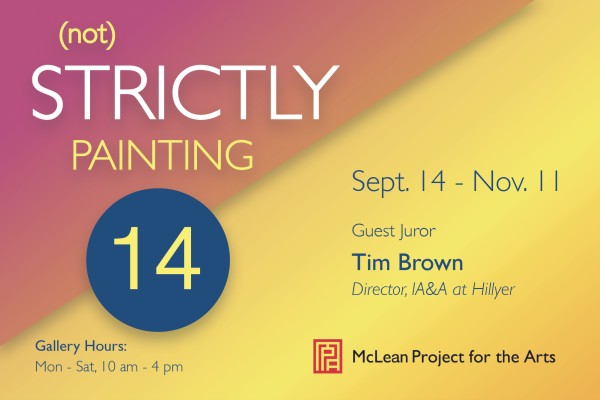 (not)
STRICTLY
PAINTING

14

Gallery Hours:
Mon - Sat, 10 am - 4 pm

Sept. 14 - Nov. 11

Guest Juror
Tim Brown
Director, IA&A at Hillyer

McLean Project for the Arts